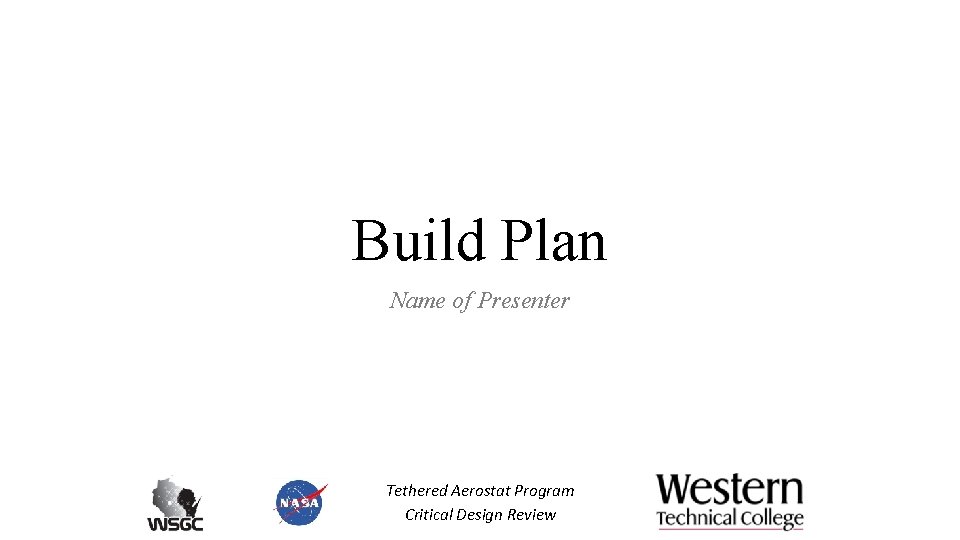 Build Plan

Name of Presenter

WSGC

NASA

Tethered Aerostat Program
Critical Design Review

Western
Technical College